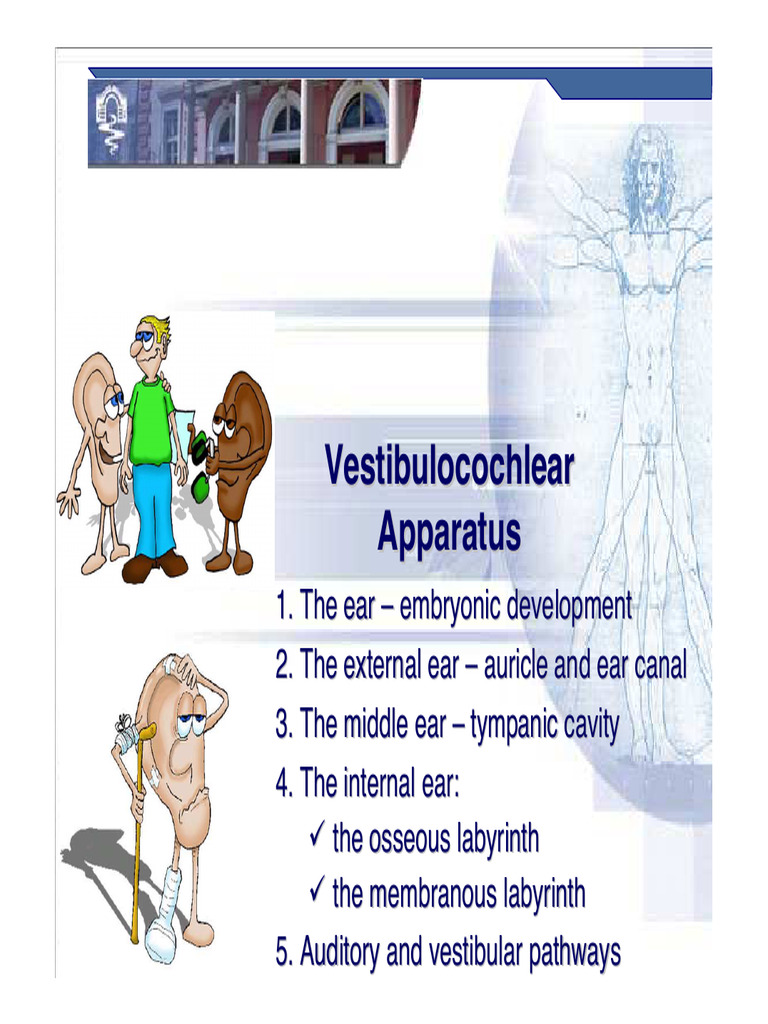 Vestibulocochlear Apparatus

1. The ear – embryonic development

2. The external ear – auricle and ear canal

3. The middle ear – tympanic cavity

4. The internal ear:

✓ the osseous labyrinth

✓ the membranous labyrinth

5. Auditory and vestibular pathways